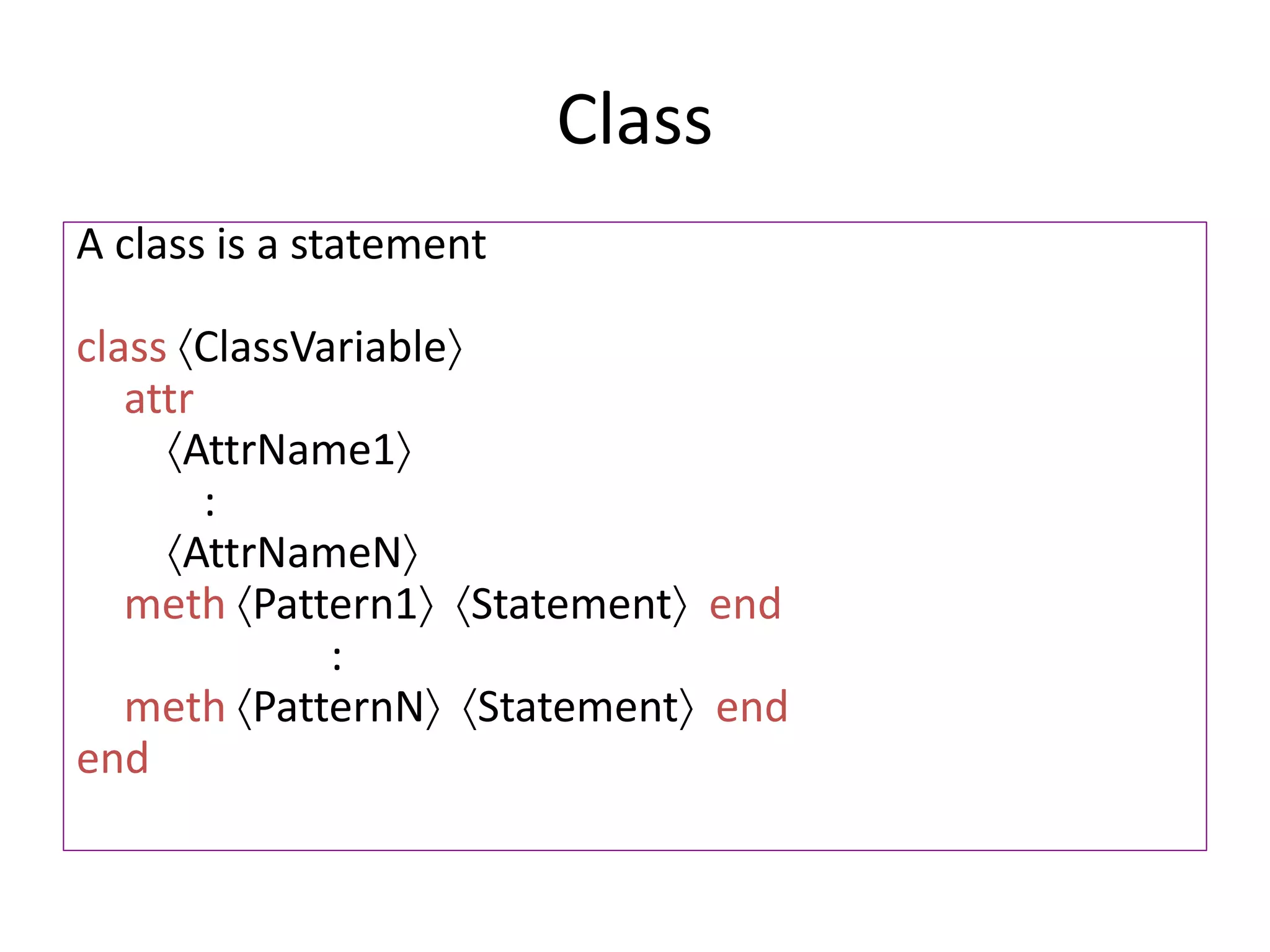 Class

A class is a statement

class ⟨ClassVariable⟩
attr
⟨AttrName1⟩
:
⟨AttrNameN⟩
meth ⟨Pattern1⟩ ⟨Statement⟩ end
:
meth ⟨PatternN⟩ ⟨Statement⟩ end
end